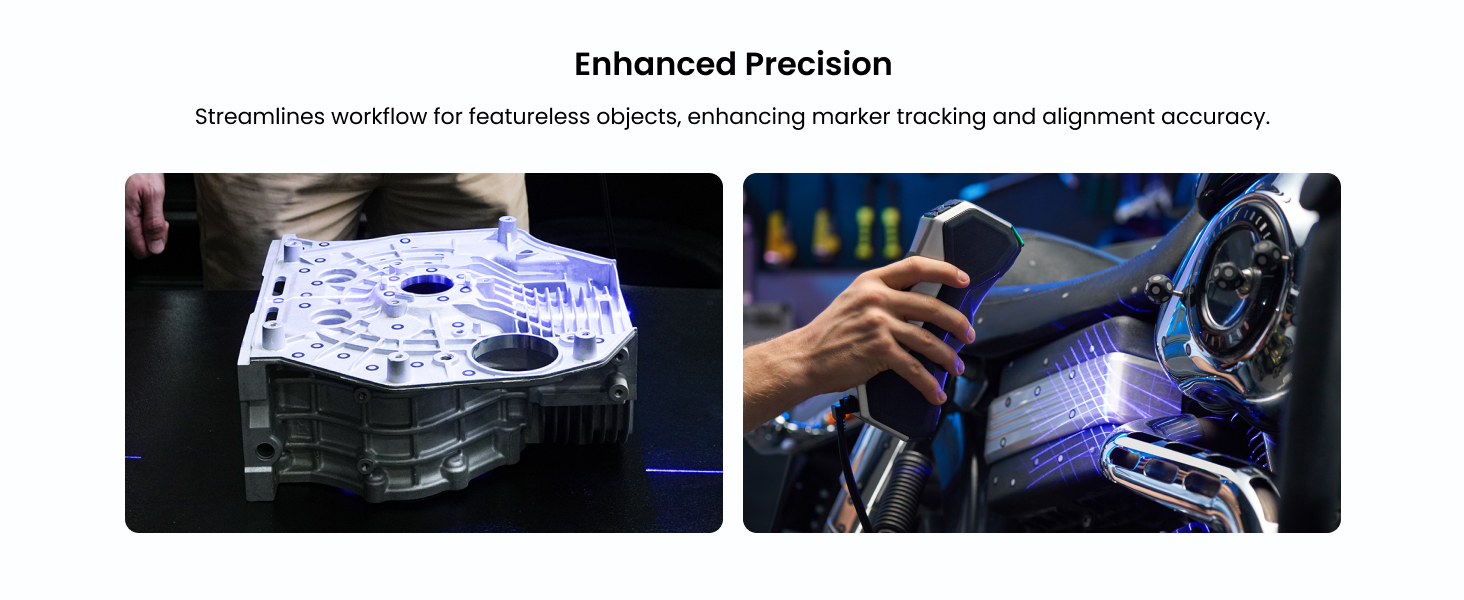 Enhanced Precision

Streamlines workflow for featureless objects, enhancing marker tracking and alignment accuracy.